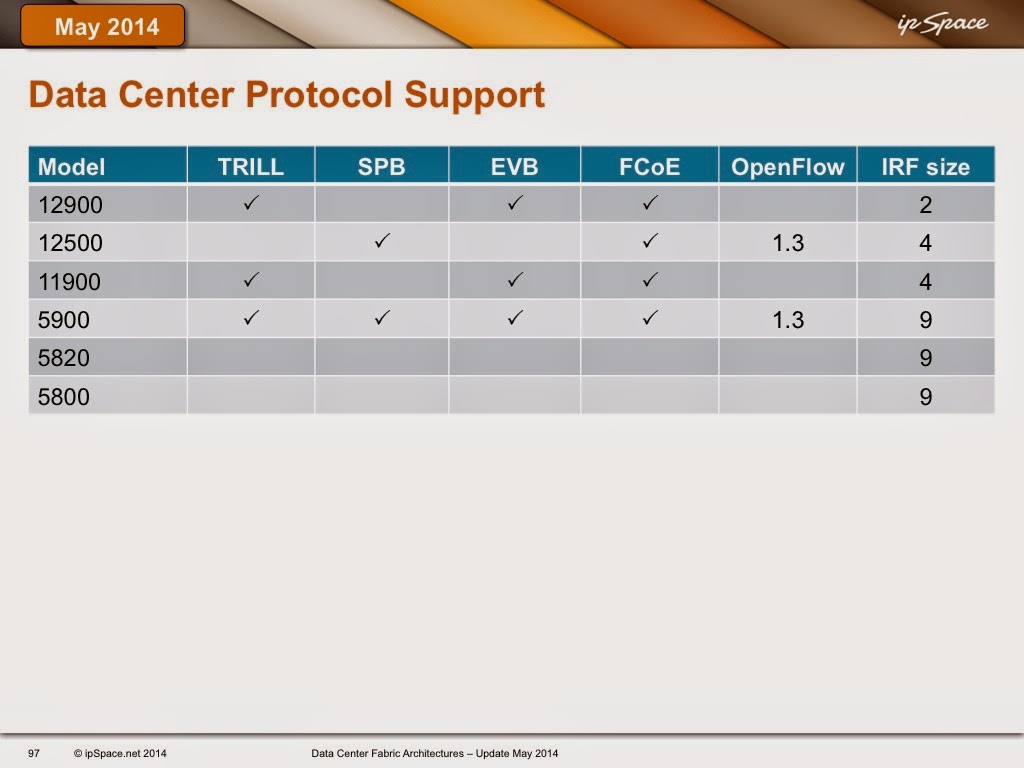 May 2014

ipSpace

Data Center Protocol Support

| Model | TRILL | SPB | EVB | FCoE | OpenFlow | IRF size |
|---|---|---|---|---|---|---|
| 12900 | ✓ | | ✓ | ✓ | | 2 |
| 12500 | | ✓ | | ✓ | 1.3 | 4 |
| 11900 | ✓ | | ✓ | ✓ | | 4 |
| 5900 | ✓ | ✓ | ✓ | ✓ | 1.3 | 9 |
| 5820 | | | | | | 9 |
| 5800 | | | | | | 9 |

97 © ipSpace.net 2014 Data Center Fabric Architectures – Update May 2014